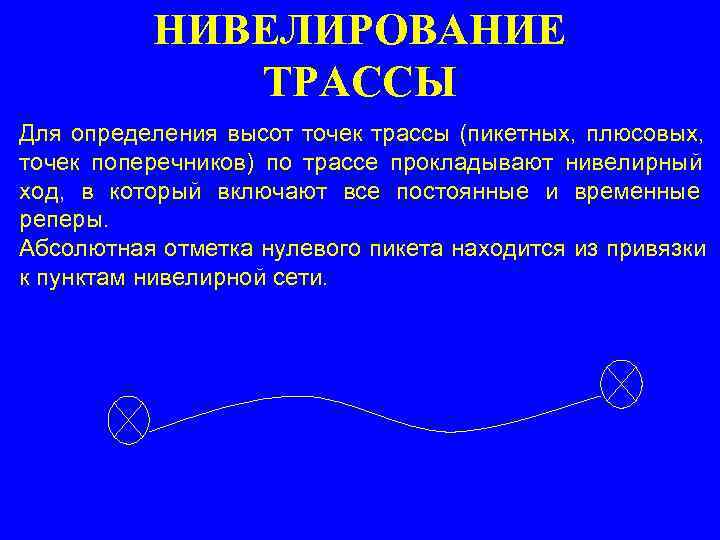 НИВЕЛИРОВАНИЕ ТРАССЫ

Для определения высот точек трассы (пикетных, плюсовых, точек поперечников) по трассе прокладывают нивелирный ход, в который включают все постоянные и временные реперы.
Абсолютная отметка нулевого пикета находится из привязки к пунктам нивелирной сети.